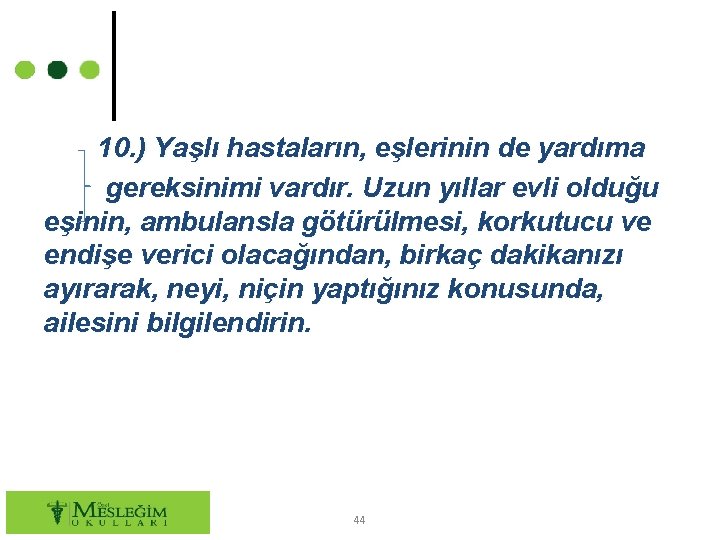 10.) Yaşlı hastaların, eşlerinin de yardıma gereksinimi vardır. Uzun yıllar evli olduğu eşinin, ambulansla götürülmesi, korkutucu ve endişe verici olacağından, birkaç dakikanızı ayırarak, neyi, niçin yaptığınız konusunda, ailesini bilgilendirin.

Özel MESLEĞİM OKULLARI

44